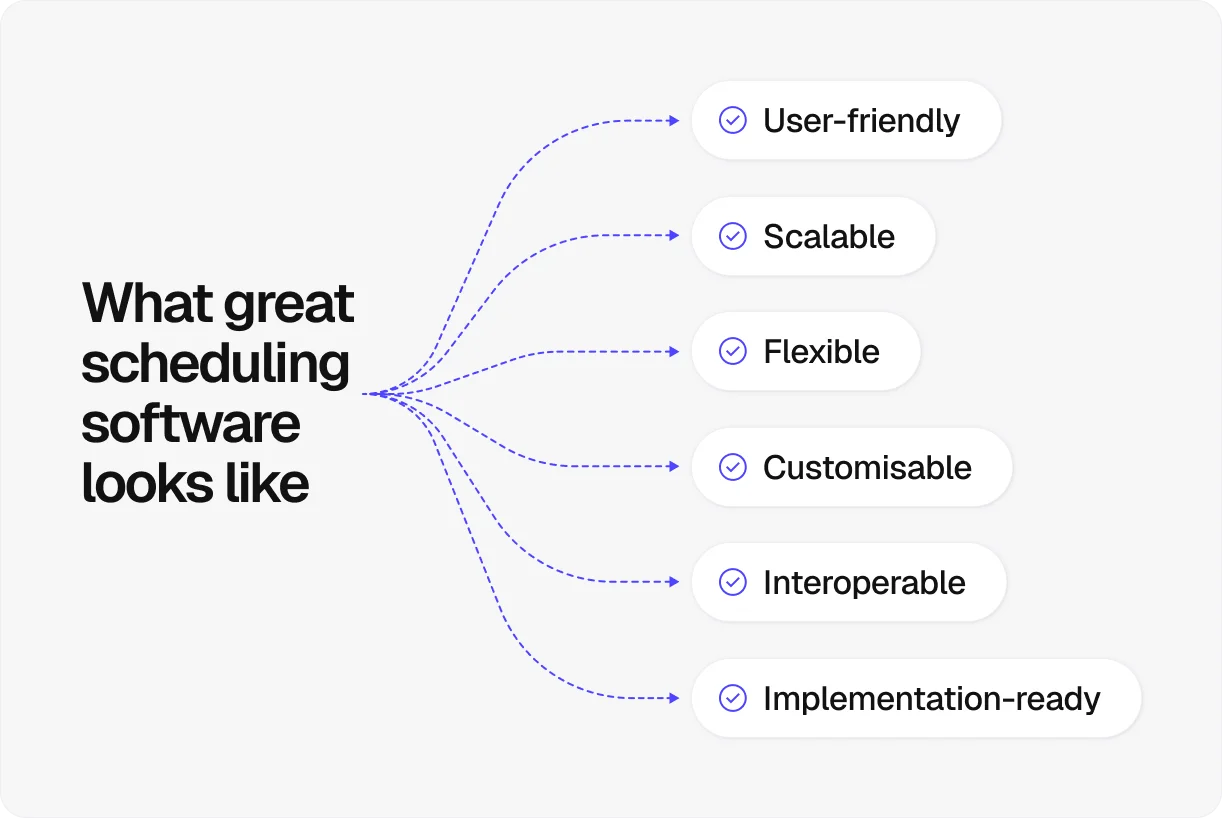 What great scheduling software looks like

User-friendly

Scalable

Flexible

Customisable

Interoperable

Implementation-ready